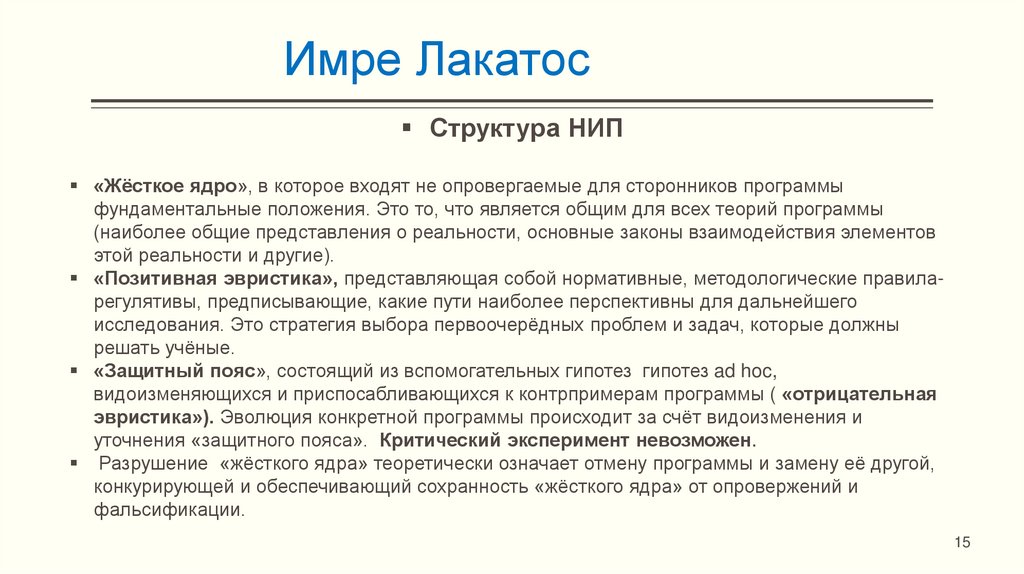 Имре Лакатос

▪ Структура НИП

▪ «Жёсткое ядро», в которое входят не опровергаемые для сторонников программы фундаментальные положения. Это то, что является общим для всех теорий программы (наиболее общие представления о реальности, основные законы взаимодействия элементов этой реальности и другие).

▪ «Позитивная эвристика», представляющая собой нормативные, методологические правила-регулятивы, предписывающие, какие пути наиболее перспективны для дальнейшего исследования. Это стратегия выбора первоочерёдных проблем и задач, которые должны решать учёные.

▪ «Защитный пояс», состоящий из вспомогательных гипотез гипотез ad hoc, видоизменяющихся и приспосабливающихся к контрпримерам программы ( «отрицательная эвристика»). Эволюция конкретной программы происходит за счёт видоизменения и уточнения «защитного пояса». Критический эксперимент невозможен.

▪ Разрушение «жёсткого ядра» теоретически означает отмену программы и замену её другой, конкурирующей и обеспечивающий сохранность «жёсткого ядра» от опровержений и фальсификации.

15